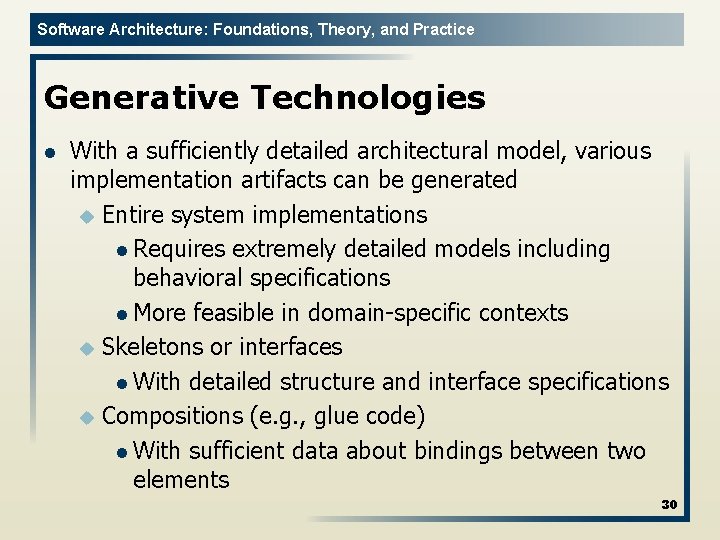 Software Architecture: Foundations, Theory, and Practice

Generative Technologies

- With a sufficiently detailed architectural model, various implementation artifacts can be generated
  - Entire system implementations
    - Requires extremely detailed models including behavioral specifications
    - More feasible in domain-specific contexts
  - Skeletons or interfaces
    - With detailed structure and interface specifications
  - Compositions (e.g., glue code)
    - With sufficient data about bindings between two elements

30